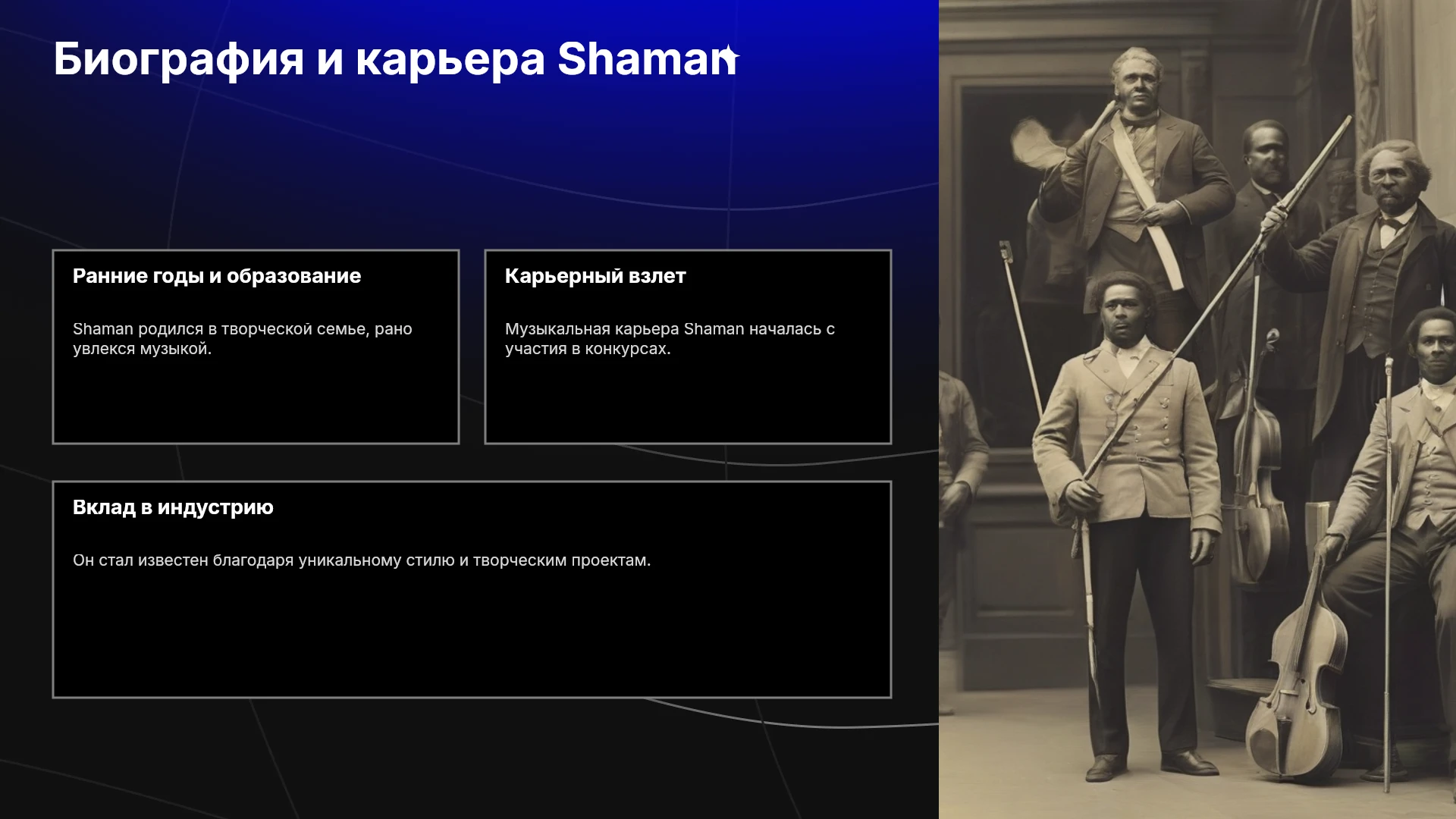 Биография и карьера Shaman

Ранние годы и образование

Shaman родился в творческой семье, рано увлекся музыкой.

Карьерный взлет

Музыкальная карьера Shaman началась с участия в конкурсах.

Вклад в индустрию

Он стал известен благодаря уникальному стилю и творческим проектам.